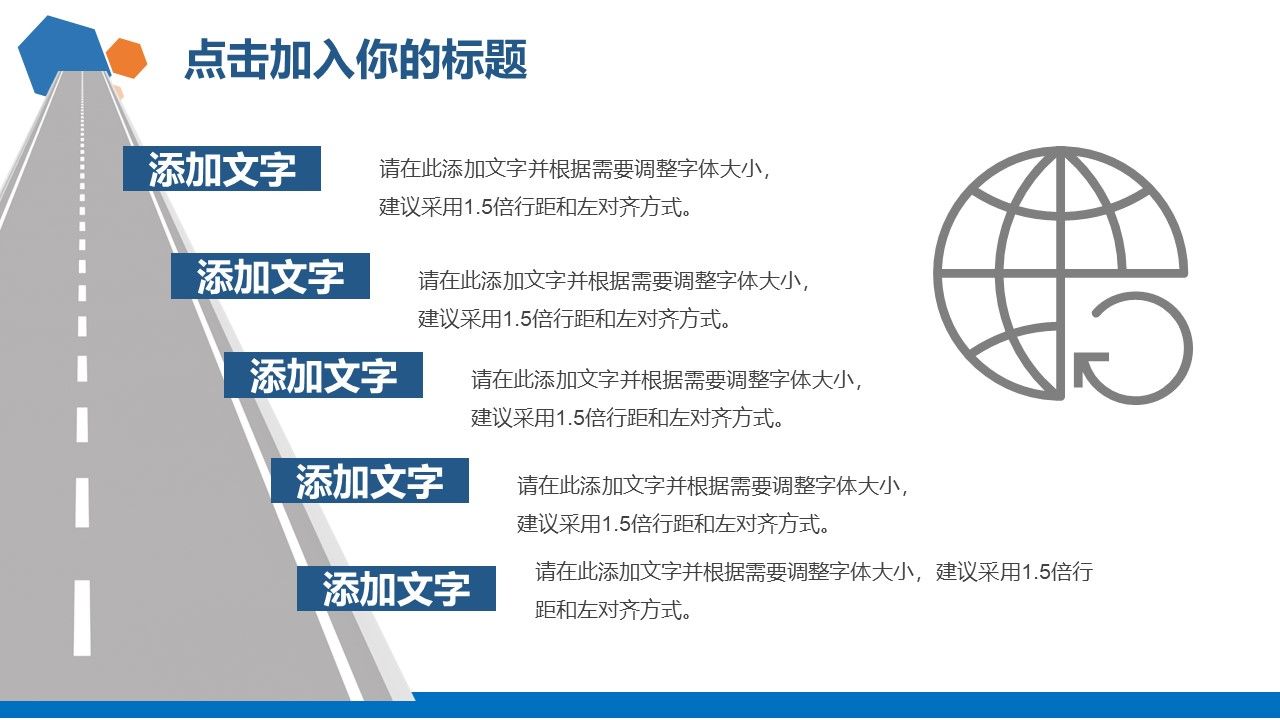 点击加入你的标题

添加文字

请在此添加文字并根据需要调整字体大小，建议采用1.5倍行距和左对齐方式。

添加文字

请在此添加文字并根据需要调整字体大小，建议采用1.5倍行距和左对齐方式。

添加文字

请在此添加文字并根据需要调整字体大小，建议采用1.5倍行距和左对齐方式。

添加文字

请在此添加文字并根据需要调整字体大小，建议采用1.5倍行距和左对齐方式。

添加文字

请在此添加文字并根据需要调整字体大小，建议采用1.5倍行距和左对齐方式。